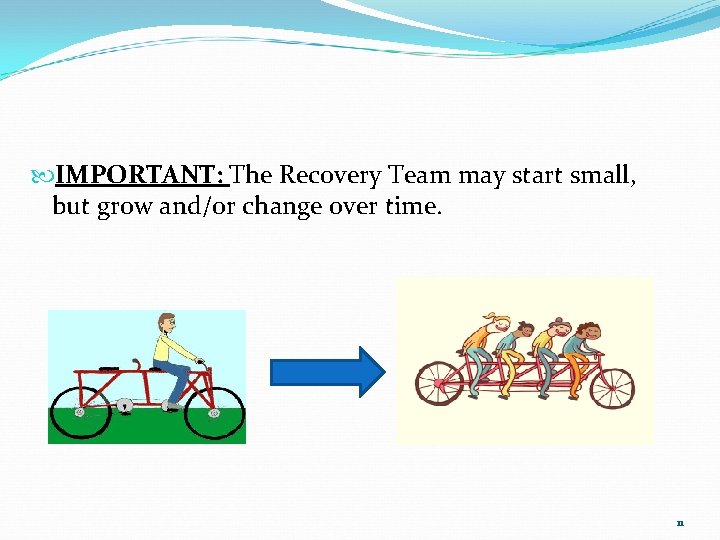 IMPORTANT: The Recovery Team may start small, but grow and/or change over time.

11